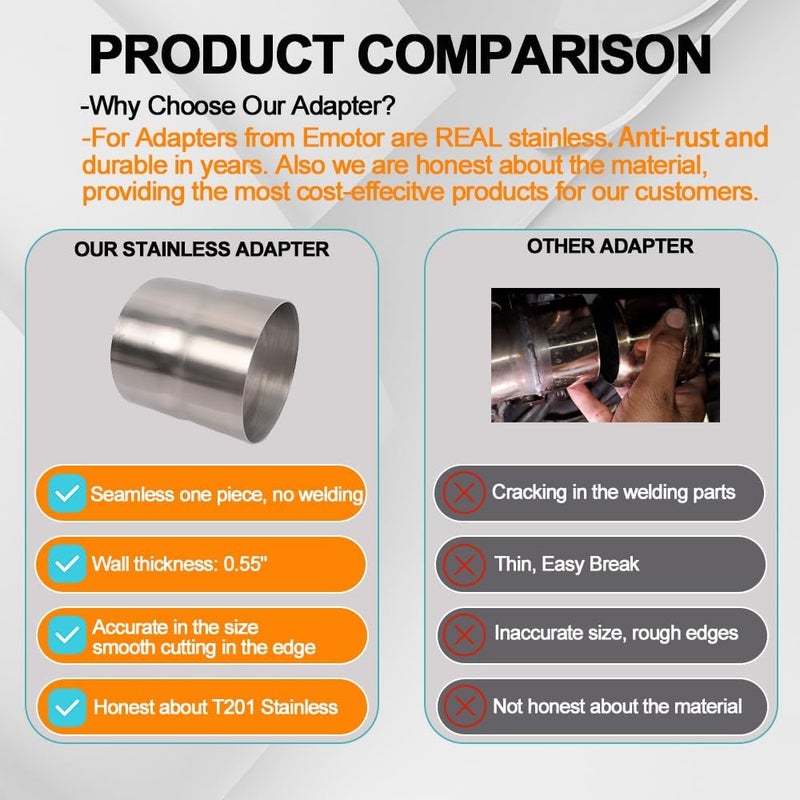 PRODUCT COMPARISON

-Why Choose Our Adapter?

-For Adapters from Emotor are REAL stainless. Anti-rust and durable in years. Also we are honest about the material, providing the most cost-effecitve products for our customers.

OUR STAINLESS ADAPTER

Seamless one piece, no welding

Wall thickness: 0.55"

Accurate in the size smooth cutting in the edge

Honest about T201 Stainless

OTHER ADAPTER

Cracking in the welding parts

Thin, Easy Break

Inaccurate size, rough edges

Not honest about the material